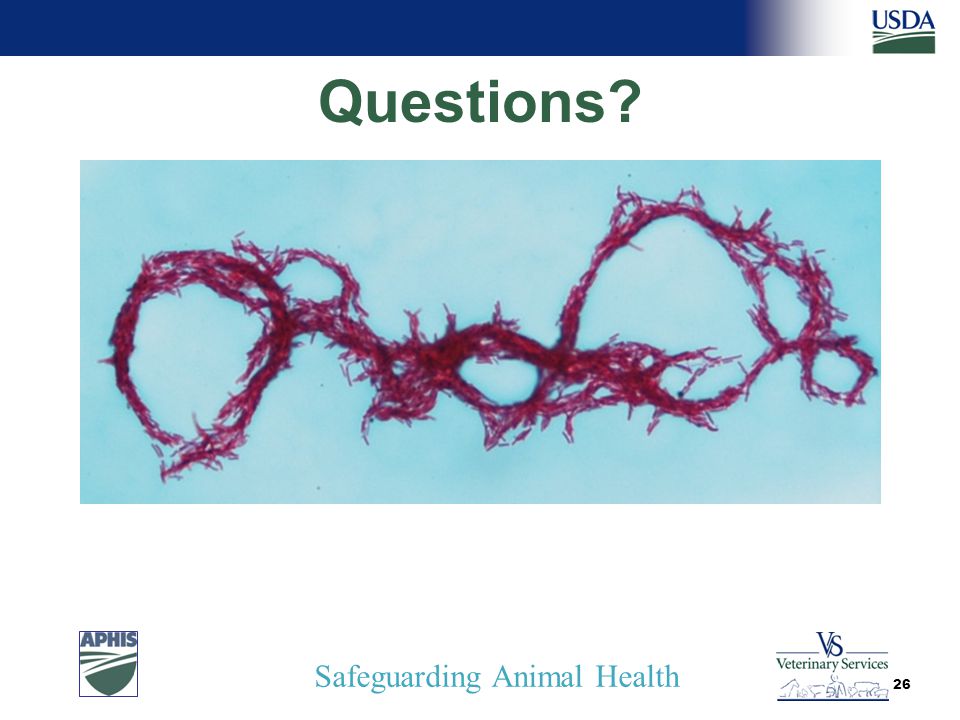 USDA

Questions?

APHIS

Safeguarding Animal Health

VS
Veterinary Services

26